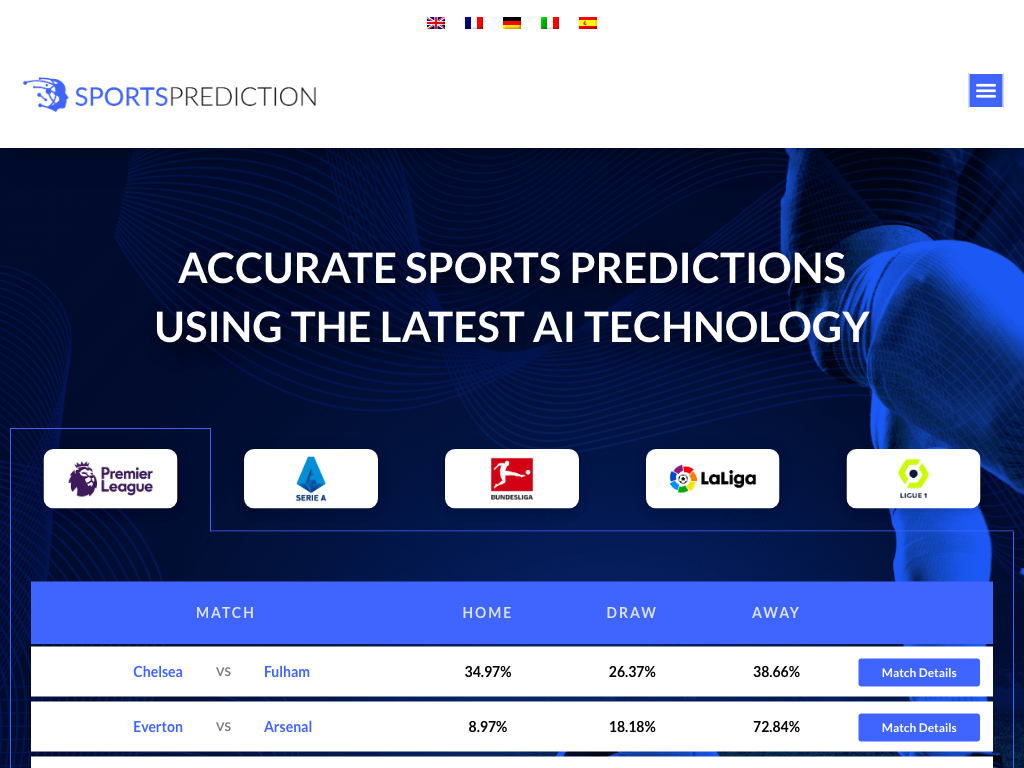 SPORTSPREDICTION

ACCURATE SPORTS PREDICTIONS USING THE LATEST AI TECHNOLOGY

Premier League

SERIE A

BUNDESLIGA

LaLiga

LIGUE 1

| MATCH | HOME | DRAW | AWAY | |
|---|---|---|---|---|
| Chelsea VS Fulham | 34.97% | 26.37% | 38.66% | Match Details |
| Everton VS Arsenal | 8.97% | 18.18% | 72.84% | Match Details |